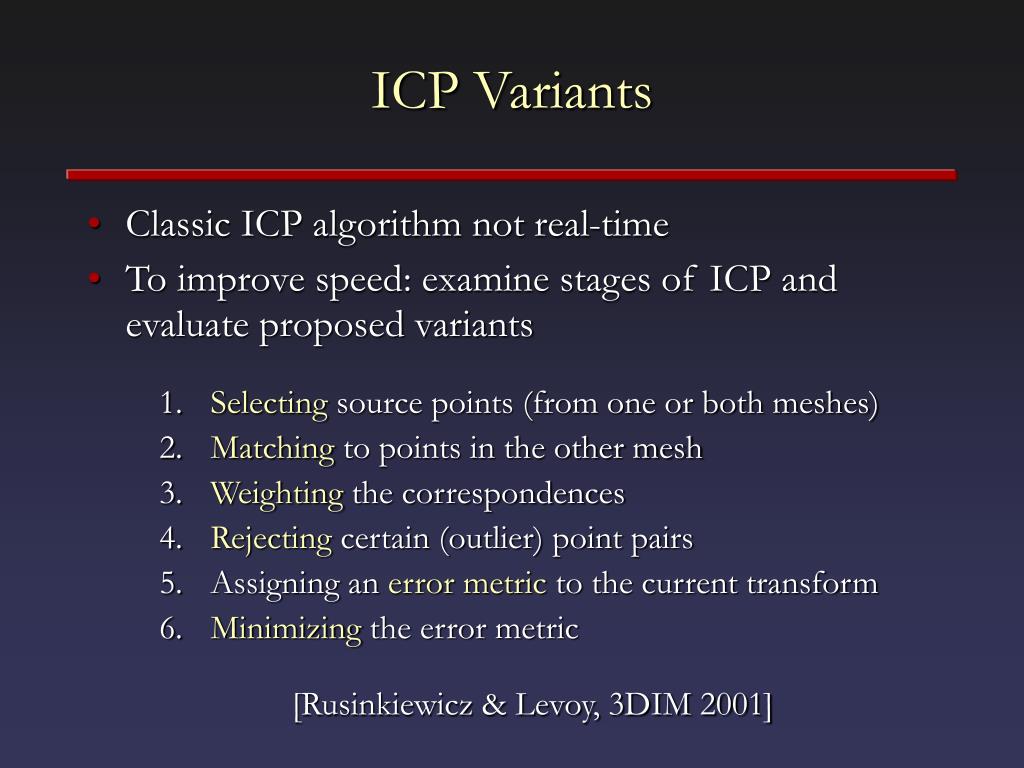 ICP Variants

• Classic ICP algorithm not real-time

• To improve speed: examine stages of ICP and evaluate proposed variants

1. Selecting source points (from one or both meshes)
2. Matching to points in the other mesh
3. Weighting the correspondences
4. Rejecting certain (outlier) point pairs
5. Assigning an error metric to the current transform
6. Minimizing the error metric

[Rusinkiewicz & Levoy, 3DIM 2001]